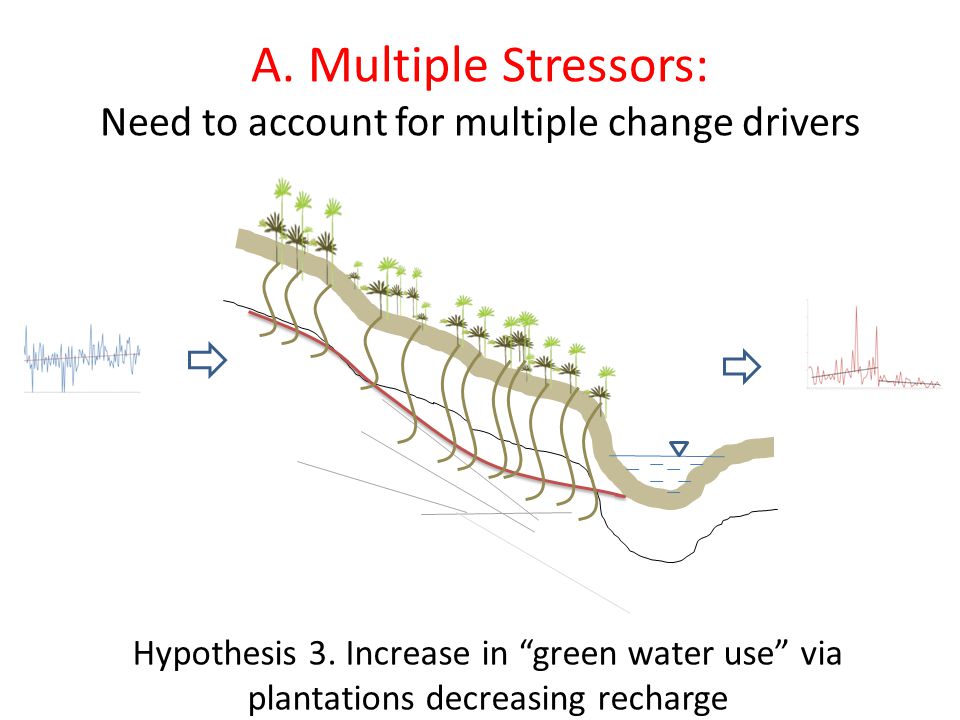 A. Multiple Stressors:
Need to account for multiple change drivers

Hypothesis 3. Increase in “green water use” via plantations decreasing recharge